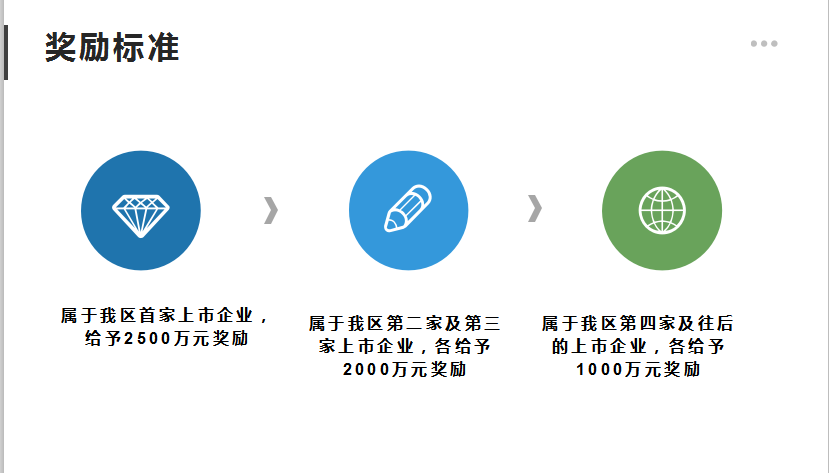 奖励标准

属于我区首家上市企业，给予2500万元奖励

属于我区第二家及第三家上市企业，各给予2000万元奖励

属于我区第四家及往后的上市企业，各给予1000万元奖励